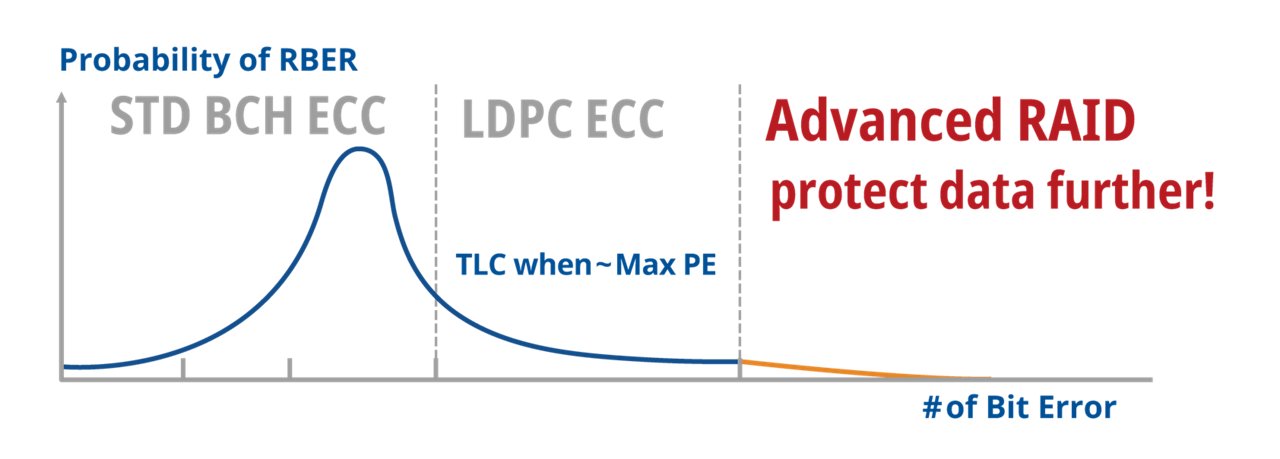 Probability of RBER

STD BCH ECC

LDPC ECC

Advanced RAID
protect data further!

TLC when~Max PE

#of Bit Error